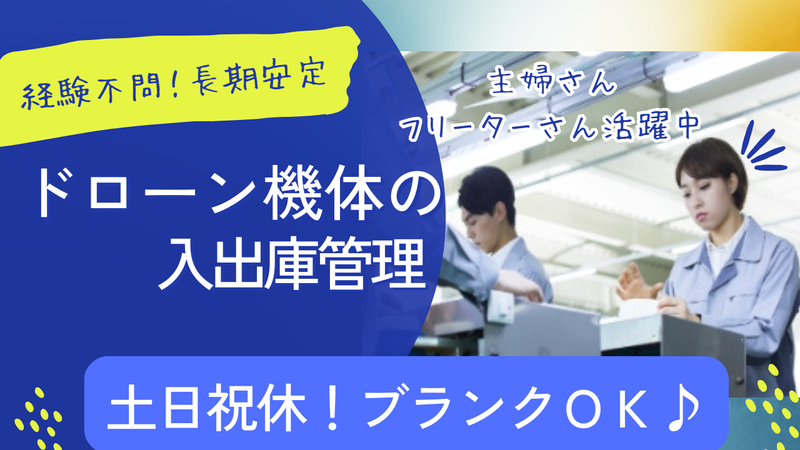 経験不問！長期安定

主婦さん
フリーターさん活躍中

ドローン機体の
入出庫管理

土日祝休！ブランクＯＫ♪